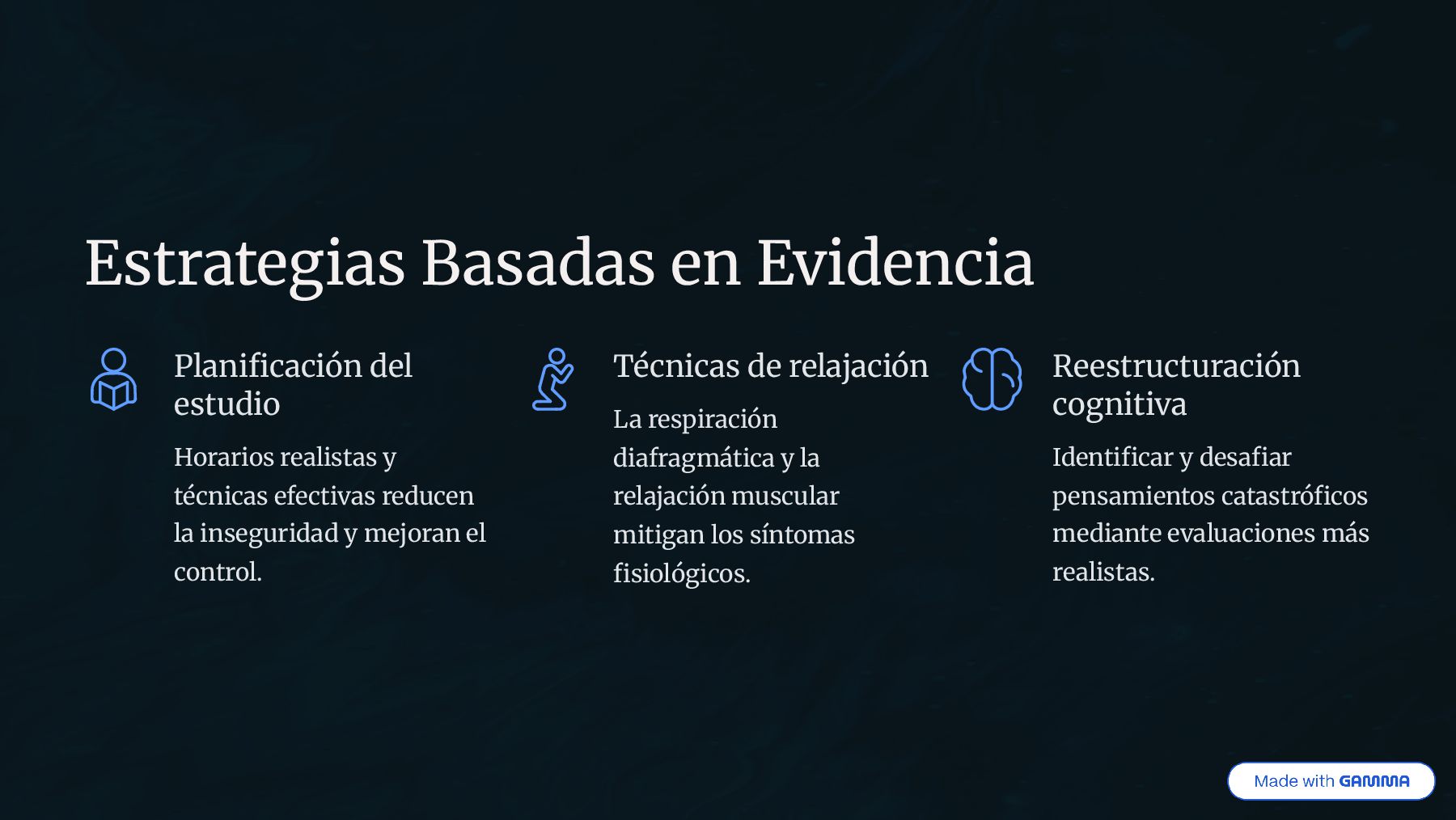 Estrategias Basadas en Evidencia

Planificación del estudio

Horarios realistas y técnicas efectivas reducen la inseguridad y mejoran el control.

Técnicas de relajación

La respiración diafragmática y la relajación muscular mitigan los síntomas fisiológicos.

Reestructuración cognitiva

Identificar y desafiar pensamientos catastróficos mediante evaluaciones más realistas.

Made with GAMMA